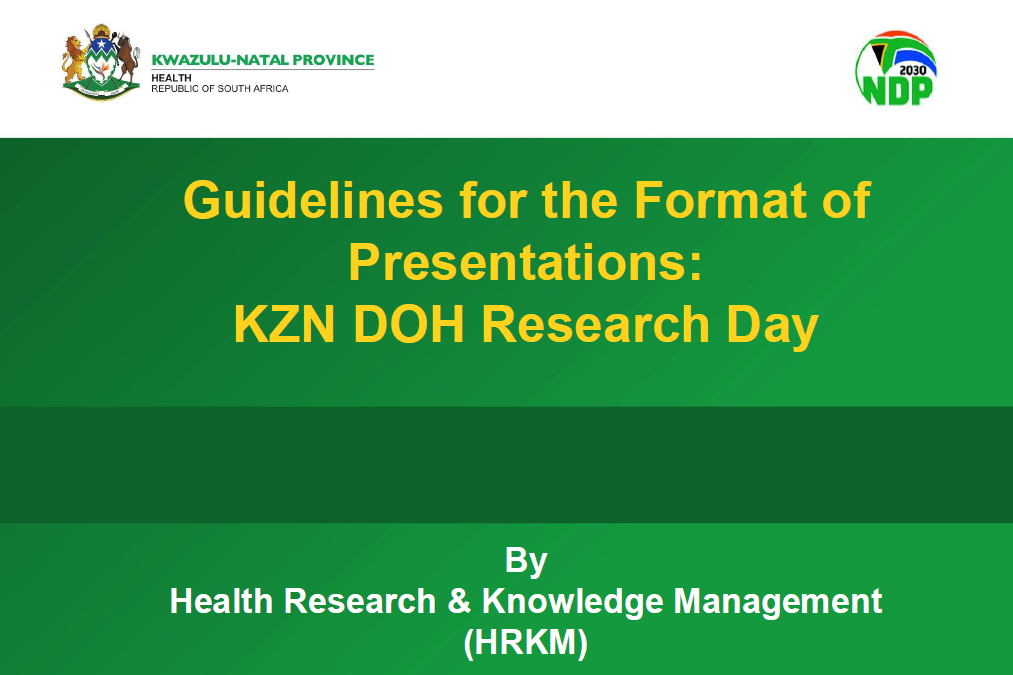 KWAZULU-NATAL PROVINCE
HEALTH
REPUBLIC OF SOUTH AFRICA

2030
NDP

Guidelines for the Format of Presentations:
KZN DOH Research Day

By
Health Research & Knowledge Management
(HRKM)